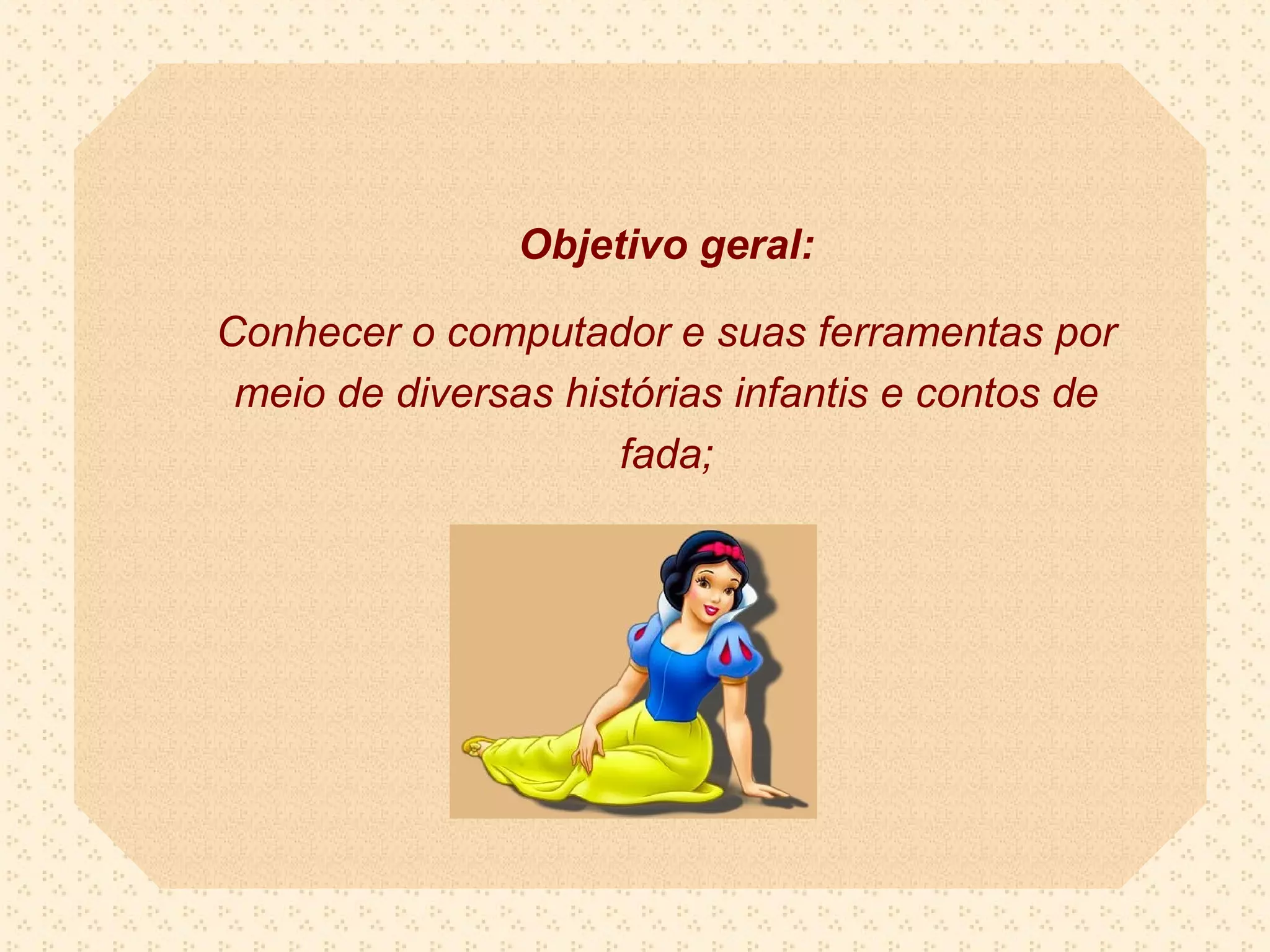 Objetivo geral:

Conhecer o computador e suas ferramentas por meio de diversas histórias infantis e contos de fada;